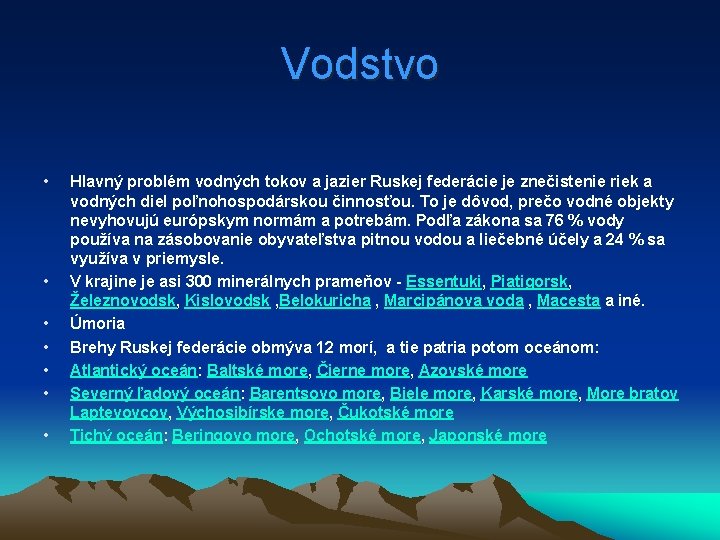 Vodstvo

• Hlavný problém vodných tokov a jazier Ruskej federácie je znečistenie riek a vodných diel poľnohospodárskou činnosťou. To je dôvod, prečo vodné objekty nevyhovujú európskym normám a potrebám. Podľa zákona sa 76 % vody používa na zásobovanie obyvateľstva pitnou vodou a liečebné účely a 24 % sa využíva v priemysle.
• V krajine je asi 300 minerálnych prameňov - Essentuki, Piatigorsk, Železnovodsk, Kislovodsk ,Belokuricha , Marcipánova voda , Macesta a iné.
• Úmoria
• Brehy Ruskej federácie obmýva 12 morí, a tie patria potom oceánom:
• Atlantický oceán: Baltské more, Čierne more, Azovské more
• Severný ľadový oceán: Barentsovo more, Biele more, Karské more, More bratov Laptevovcov, Východosibírske more, Čukotské more
• Tichý oceán: Beringovo more, Ochotské more, Japonské more